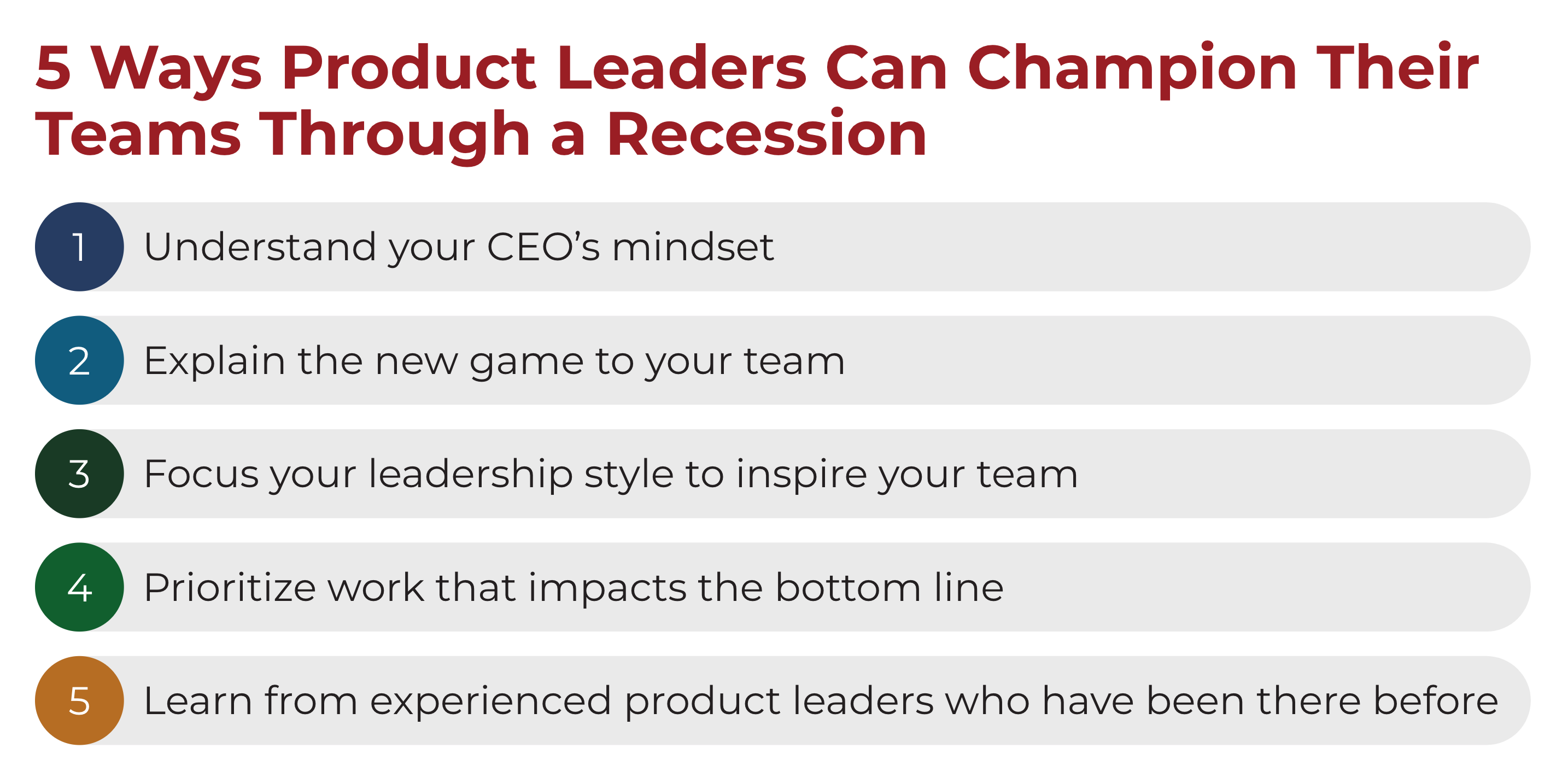 5 Ways Product Leaders Can Champion Their Teams Through a Recession

1 Understand your CEO's mindset

2 Explain the new game to your team

3 Focus your leadership style to inspire your team

4 Prioritize work that impacts the bottom line

5 Learn from experienced product leaders who have been there before